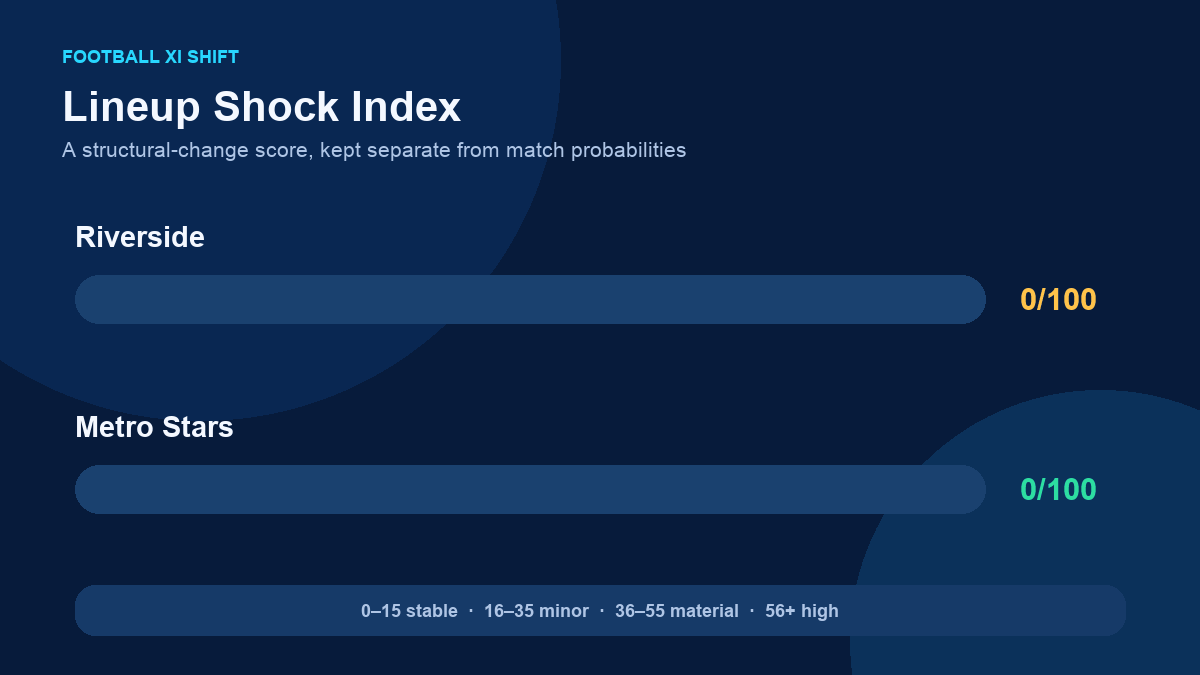 FOOTBALL XI SHIFT

Lineup Shock Index

A structural-change score, kept separate from match probabilities

Riverside

0/100

Metro Stars

0/100

0–15 stable · 16–35 minor · 36–55 material · 56+ high